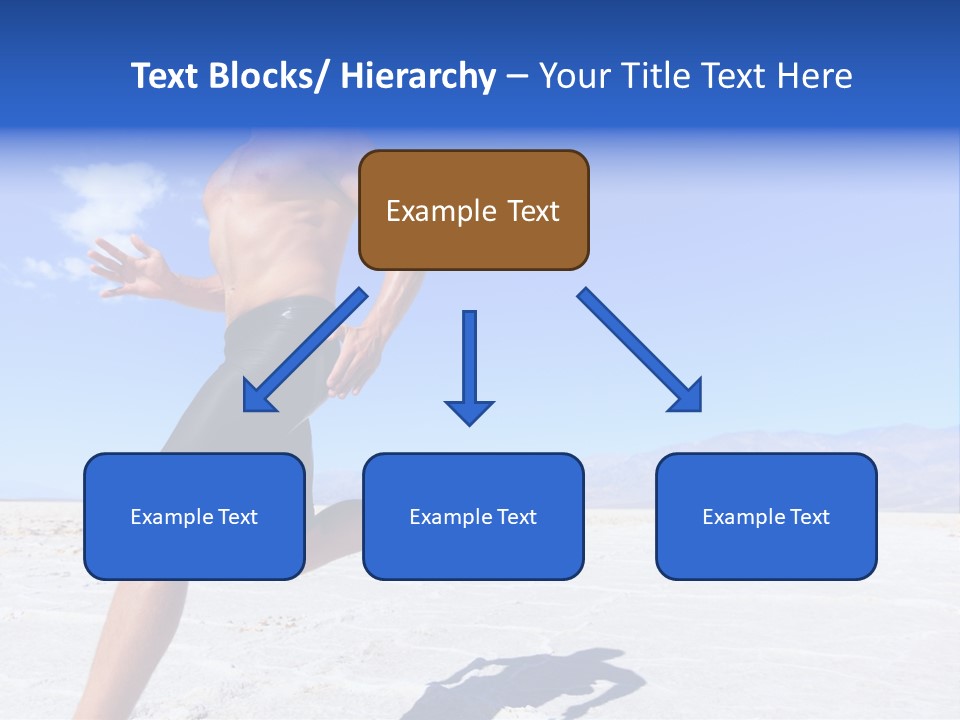 Text Blocks/ Hierarchy – Your Title Text Here

Example Text

Example Text

Example Text

Example Text